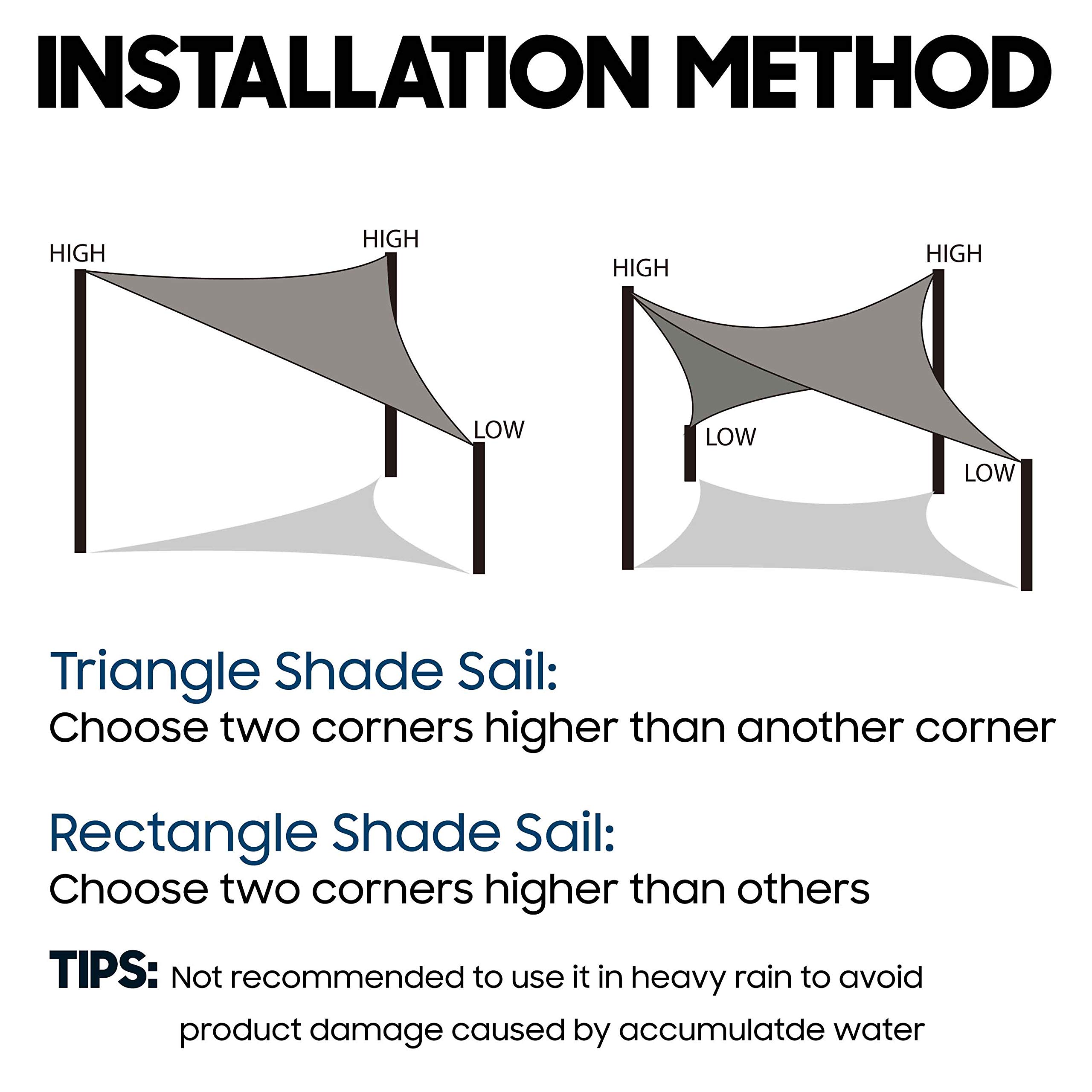 INSTALLATION METHOD

HIGH
HIGH
LOW

HIGH
HIGH
LOW
LOW

Triangle Shade Sail:
Choose two corners higher than another corner

Rectangle Shade Sail:
Choose two corners higher than others

TIPS: Not recommended to use it in heavy rain to avoid product damage caused by accumulatde water